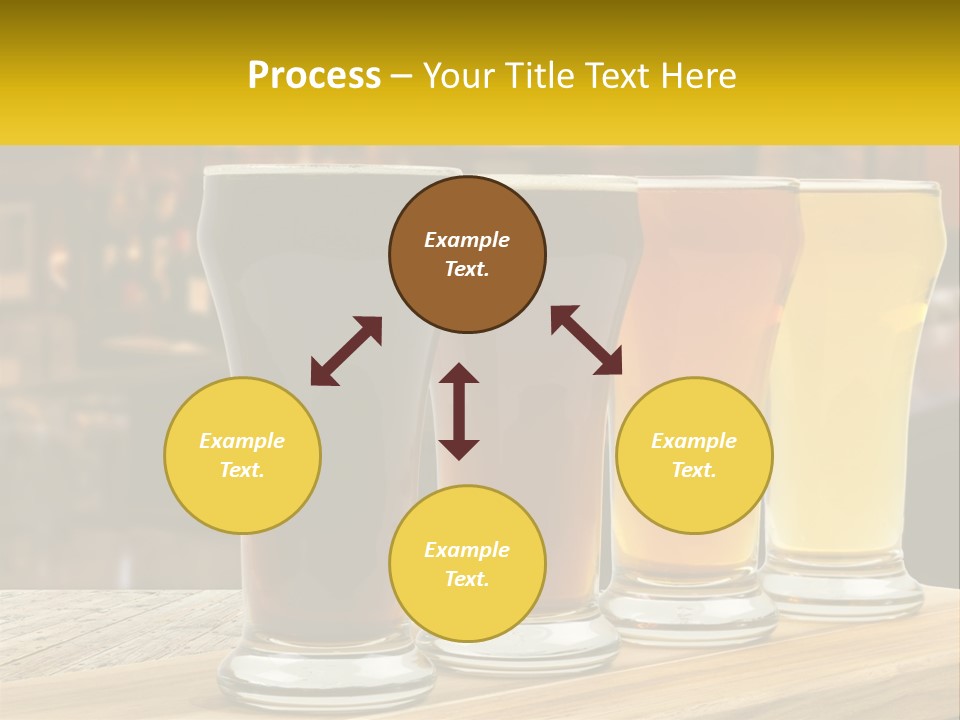 Process – Your Title Text Here

Example Text.

Example Text.

Example Text.

Example Text.